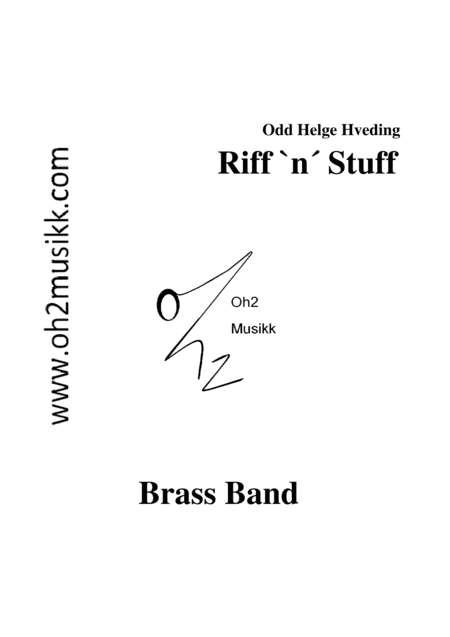 www.oh2musikk.com

Odd Helge Hveding

Riff `n´ Stuff

Oh2
Musikk

Brass Band